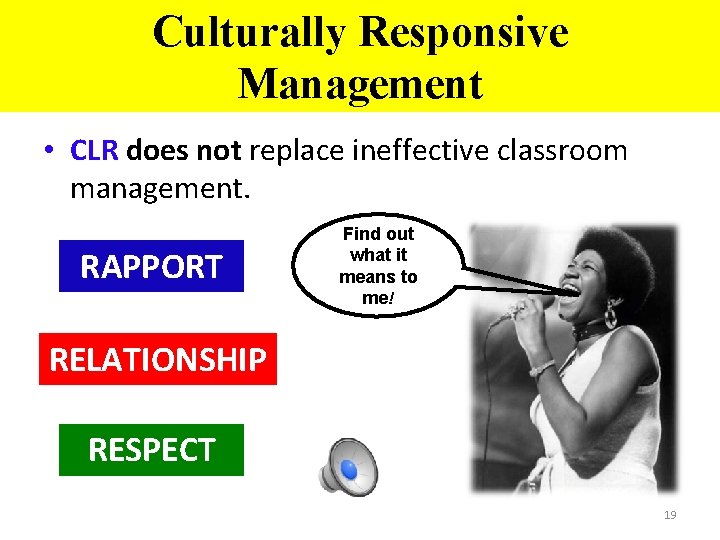 Culturally Responsive Management

• CLR does not replace ineffective classroom management.

RAPPORT

RELATIONSHIP

RESPECT

Find out what it means to me!

19